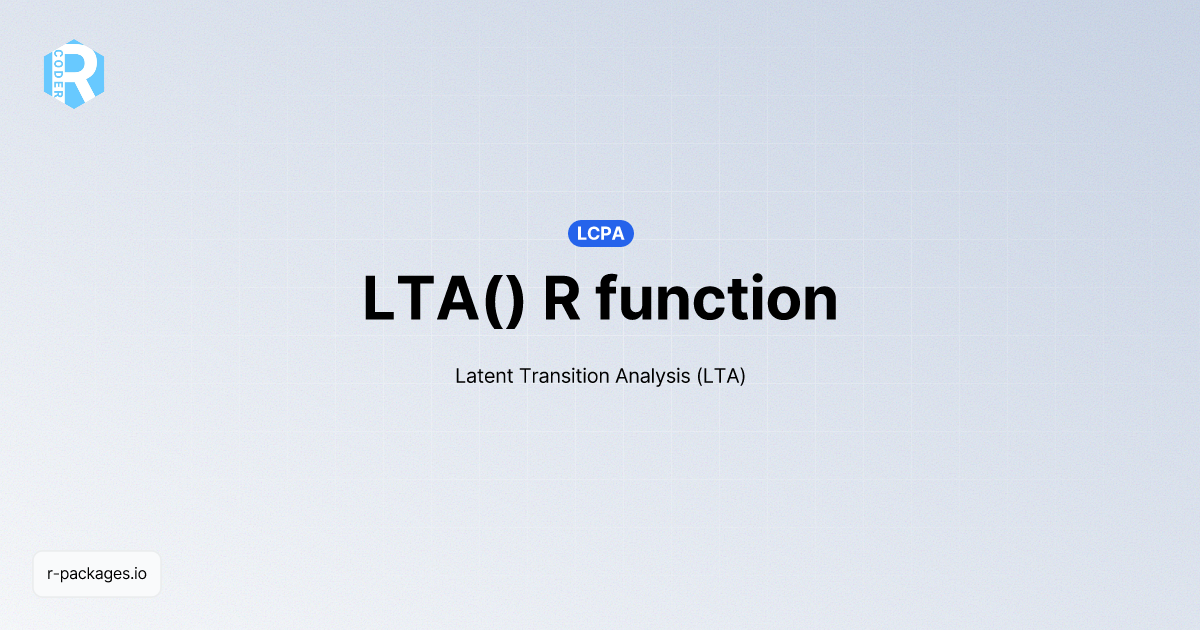 CODER R

LCPA

LTA() R function

Latent Transition Analysis (LTA)

r-packages.io